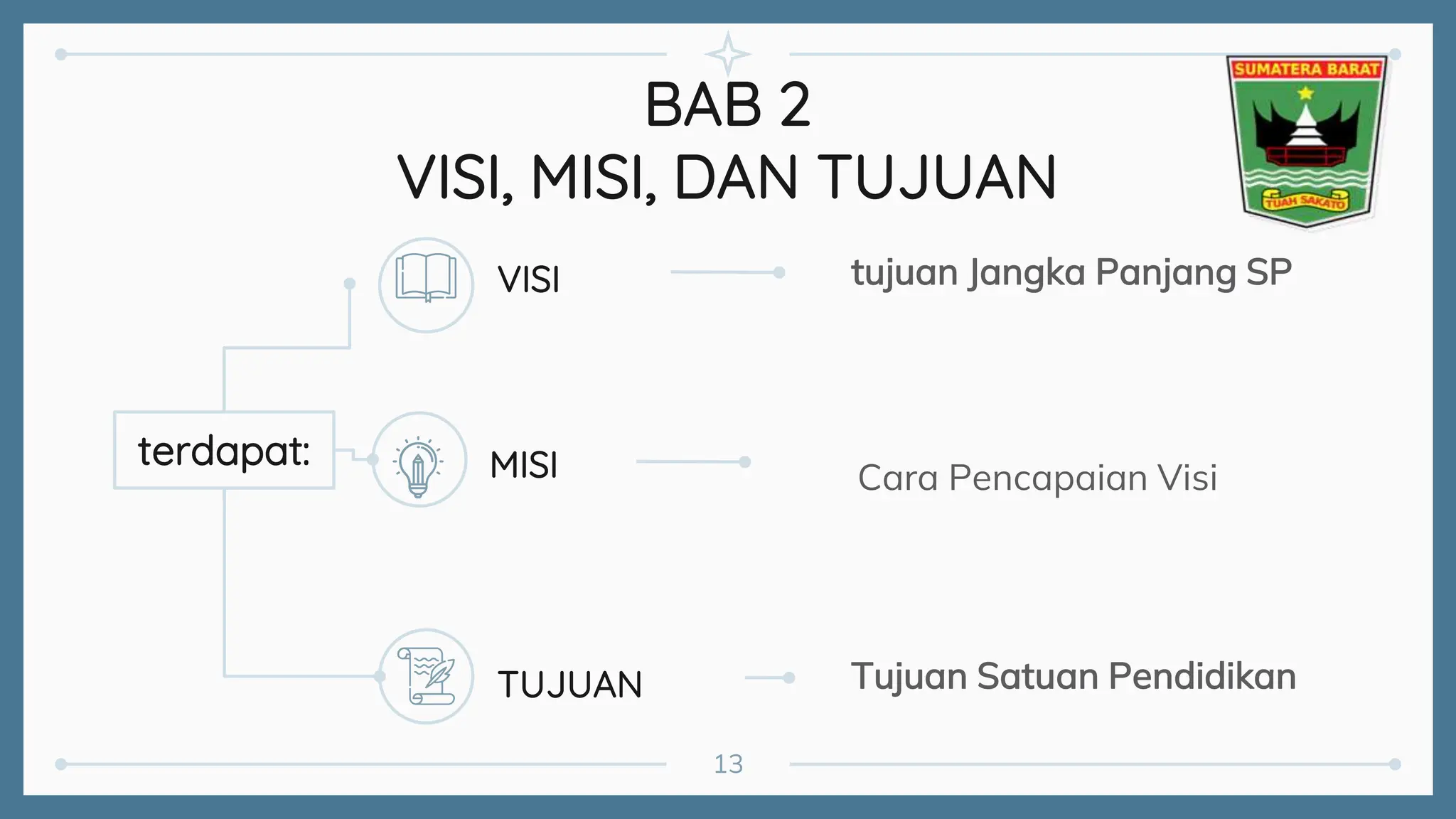 BAB 2
VISI, MISI, DAN TUJUAN

SUMATERA BARAT
TUAH SAKATO

terdapat:

VISI
tujuan Jangka Panjang SP

MISI
Cara Pencapaian Visi

TUJUAN
Tujuan Satuan Pendidikan

13